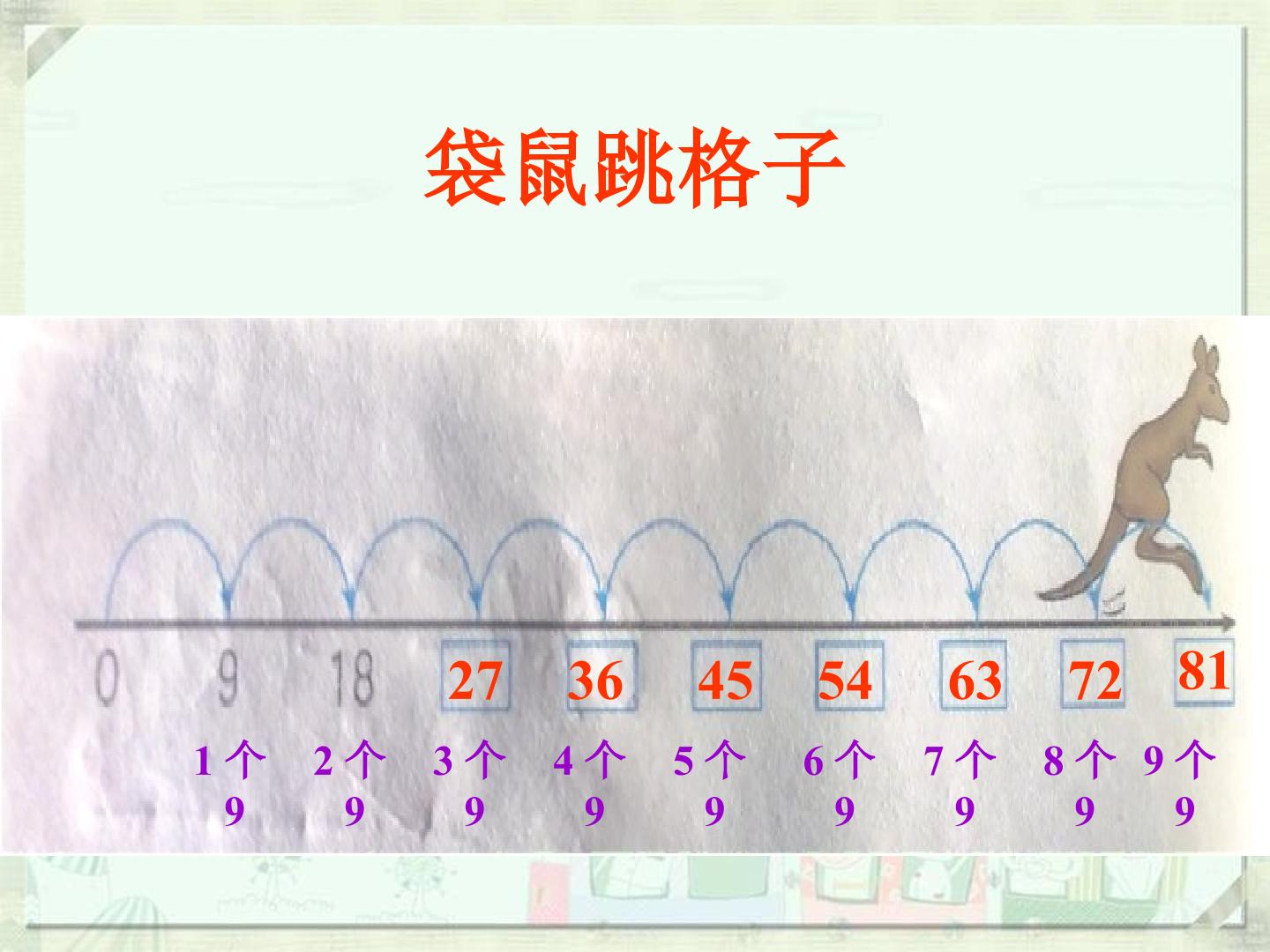 袋鼠跳格子

0 9 18 27 36 45 54 63 72 81

1个9 2个9 3个9 4个9 5个9 6个9 7个9 8个9 9个9